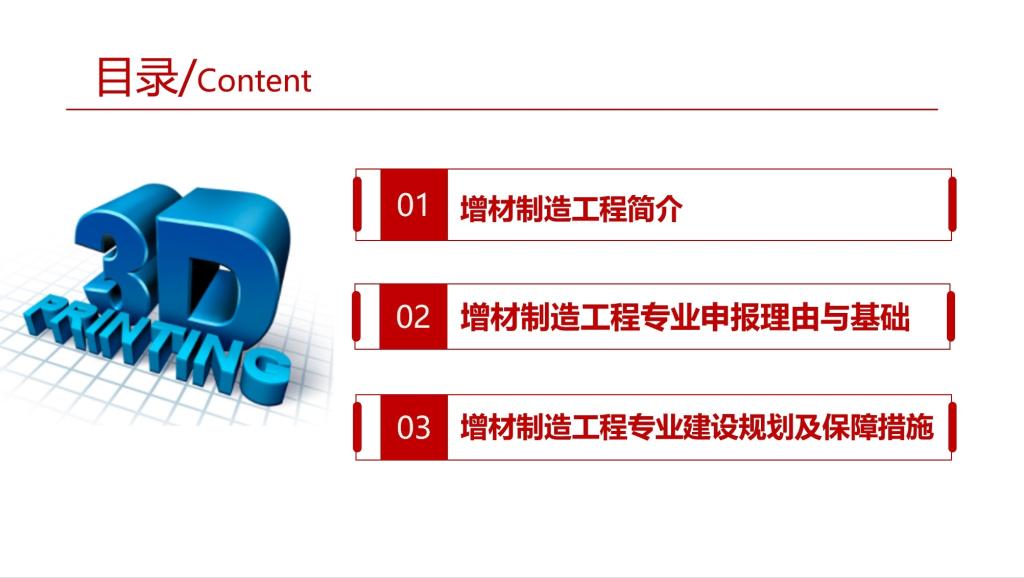 目录/Content

3D PRINTING

01 增材制造工程简介

02 增材制造工程专业申报理由与基础

03 增材制造工程专业建设规划及保障措施